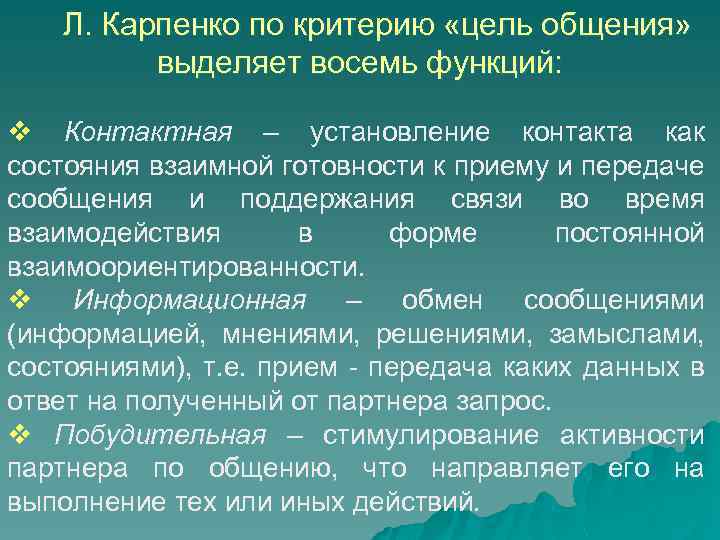 Л. Карпенко по критерию «цель общения» выделяет восемь функций:

❖ Контактная – установление контакта как состояния взаимной готовности к приему и передаче сообщения и поддержания связи во время взаимодействия в форме постоянной взаимоориентированности.
❖ Информационная – обмен сообщениями (информацией, мнениями, решениями, замыслами, состояниями), т.е. прием - передача каких данных в ответ на полученный от партнера запрос.
❖ Побудительная – стимулирование активности партнера по общению, что направляет его на выполнение тех или иных действий.